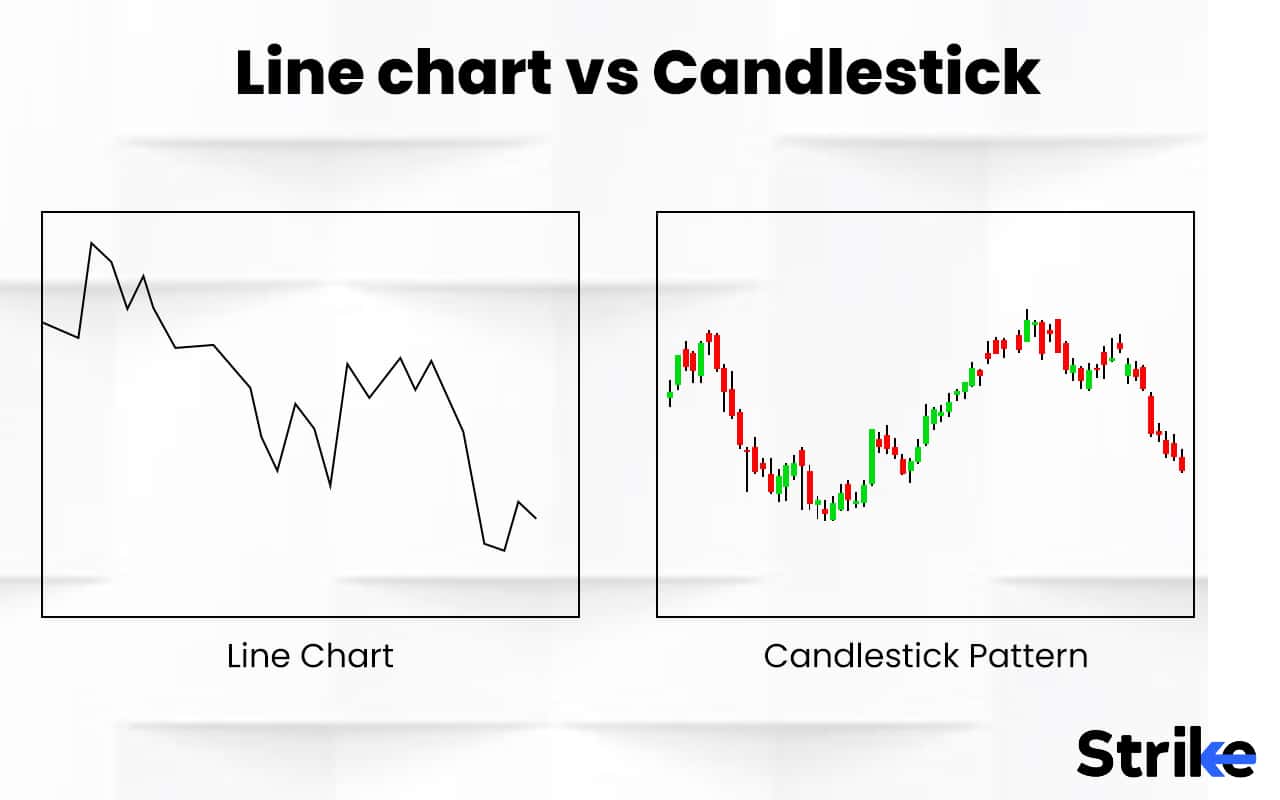 Line chart vs Candlestick

Line Chart

Candlestick Pattern

Strike